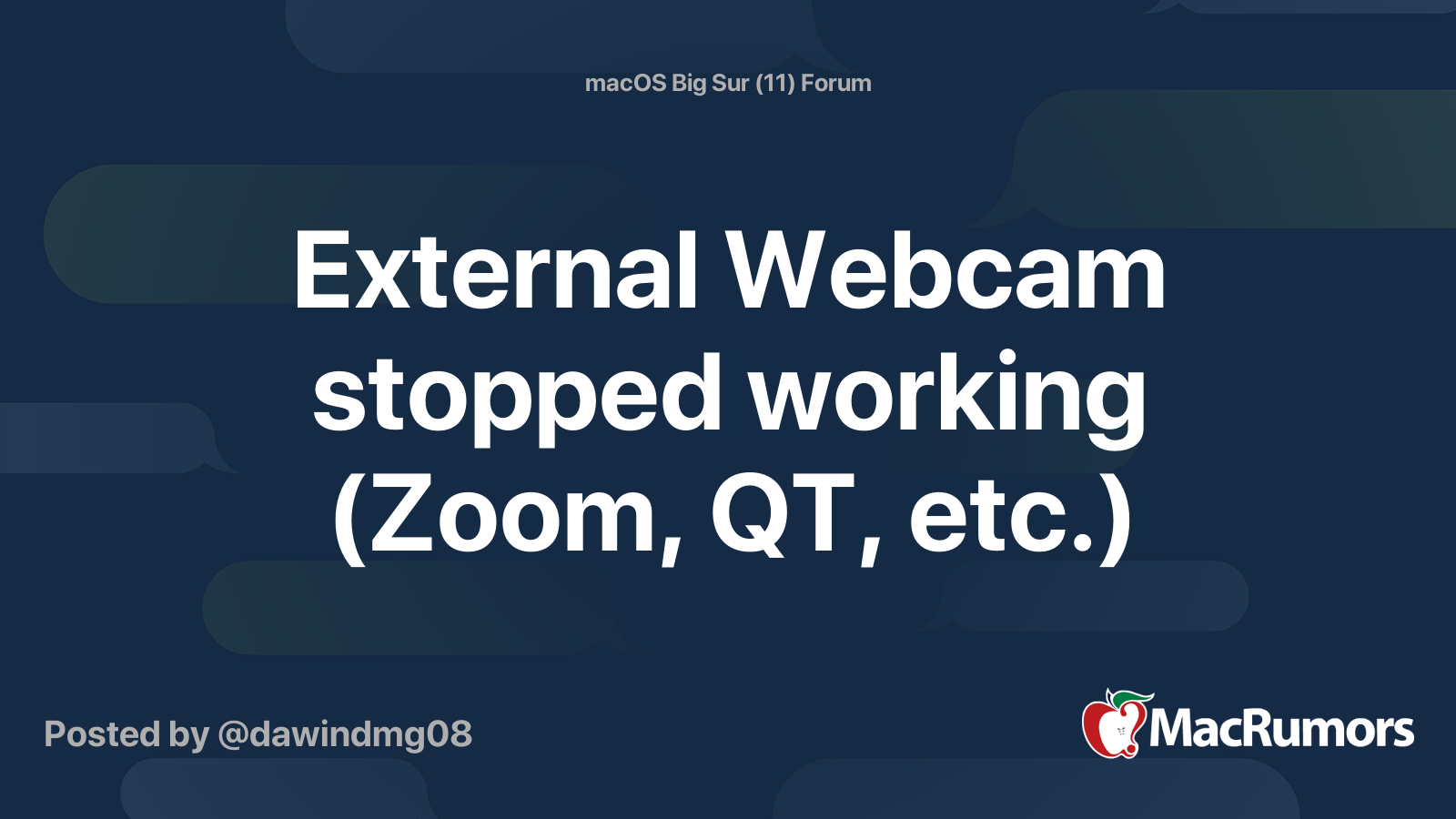 macOS Big Sur (11) Forum

External Webcam stopped working (Zoom, QT, etc.)

Posted by @dawindmg08

MacRumors